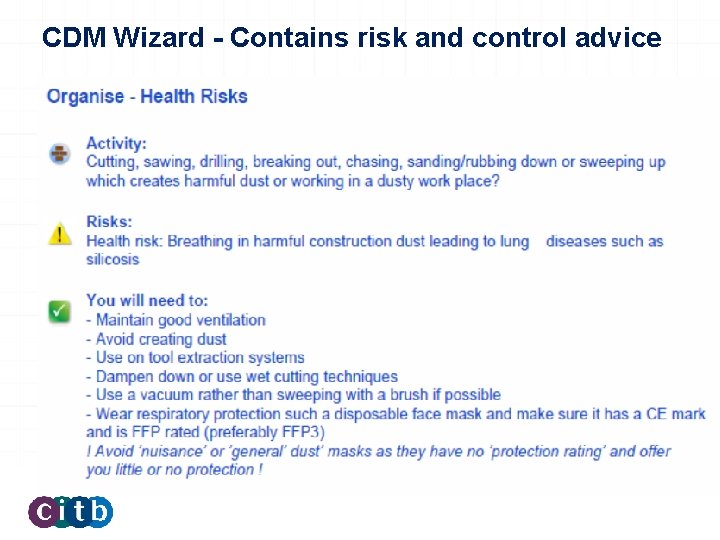 CDM Wizard - Contains risk and control advice

Organise - Health Risks

Activity:
Cutting, sawing, drilling, breaking out, chasing, sanding/rubbing down or sweeping up which creates harmful dust or working in a dusty work place?

Risks:
Health risk: Breathing in harmful construction dust leading to lung diseases such as silicosis

You will need to:
- Maintain good ventilation
- Avoid creating dust
- Use on tool extraction systems
- Dampen down or use wet cutting techniques
- Use a vacuum rather than sweeping with a brush if possible
- Wear respiratory protection such a disposable face mask and make sure it has a CE mark and is FFP rated (preferably FFP3)
! Avoid 'nuisance' or 'general' dust' masks as they have no 'protection rating' and offer you little or no protection !

citb